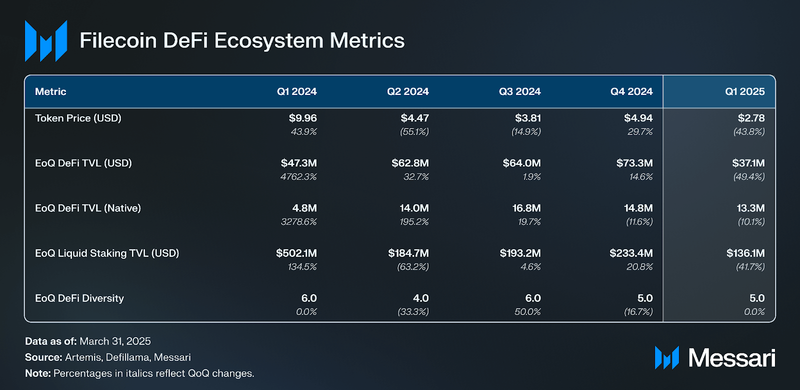 Filecoin DeFi Ecosystem Metrics

| Metric | Q1 2024 | Q2 2024 | Q3 2024 | Q4 2024 | Q1 2025 |
|---|---|---|---|---|---|
| Token Price (USD) | $9.96 43.9% | $4.47 (55.1%) | $3.81 (14.9%) | $4.94 29.7% | $2.78 (43.8%) |
| EoQ DeFi TVL (USD) | $47.3M 4762.3% | $62.8M 32.7% | $64.0M 1.9% | $73.3M 14.6% | $37.1M (49.4%) |
| EoQ DeFi TVL (Native) | 4.8M 3278.6% | 14.0M 195.2% | 16.8M 19.7% | 14.8M (11.6%) | 13.3M (10.1%) |
| EoQ Liquid Staking TVL (USD) | $502.1M 134.5% | $184.7M (63.2%) | $193.2M 4.6% | $233.4M 20.8% | $136.1M (41.7%) |
| EoQ DeFi Diversity | 6.0 0.0% | 4.0 (33.3%) | 6.0 50.0% | 5.0 (16.7%) | 5.0 0.0% |

Data as of: March 31, 2025
Source: Artemis, Defillama, Messari
Note: Percentages in italics reflect QoQ changes.

Messari